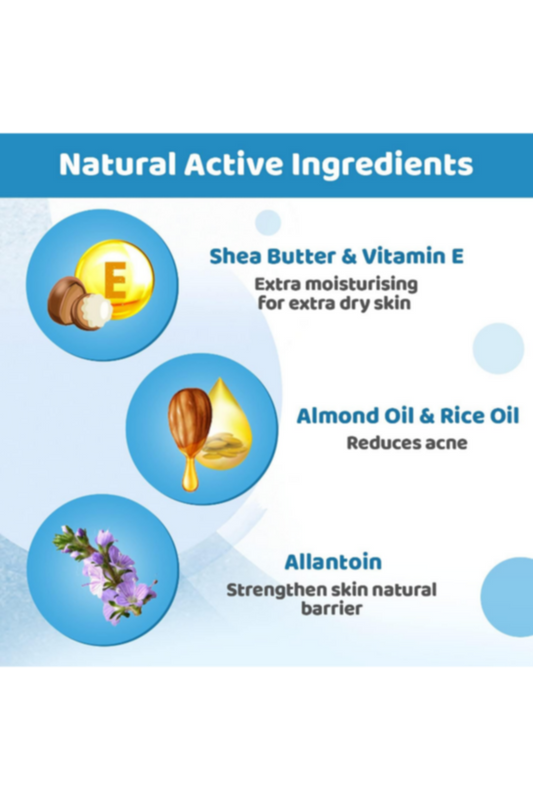 Natural Active Ingredients

E

Shea Butter & Vitamin E
Extra moisturising for extra dry skin

Almond Oil & Rice Oil
Reduces acne

Allantoin
Strengthen skin natural barrier